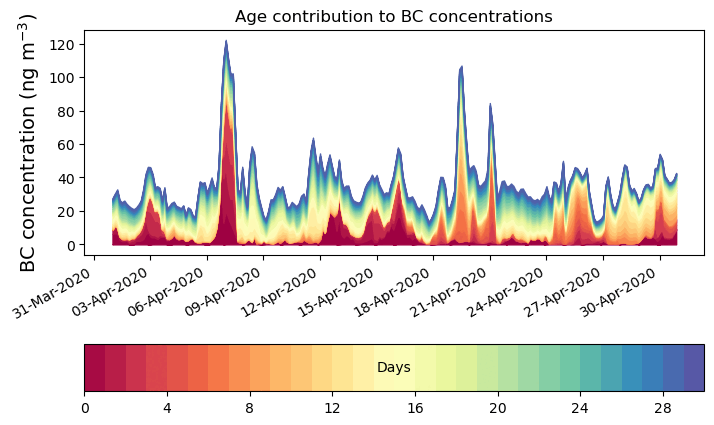 Age contribution to BC concentrations

BC concentration (ng m$^{-3}$)

120
100
80
60
40
20
0

31-Mar-2020
03-Apr-2020
06-Apr-2020
09-Apr-2020
12-Apr-2020
15-Apr-2020
18-Apr-2020
21-Apr-2020
24-Apr-2020
27-Apr-2020
30-Apr-2020

Days

0
4
8
12
16
20
24
28